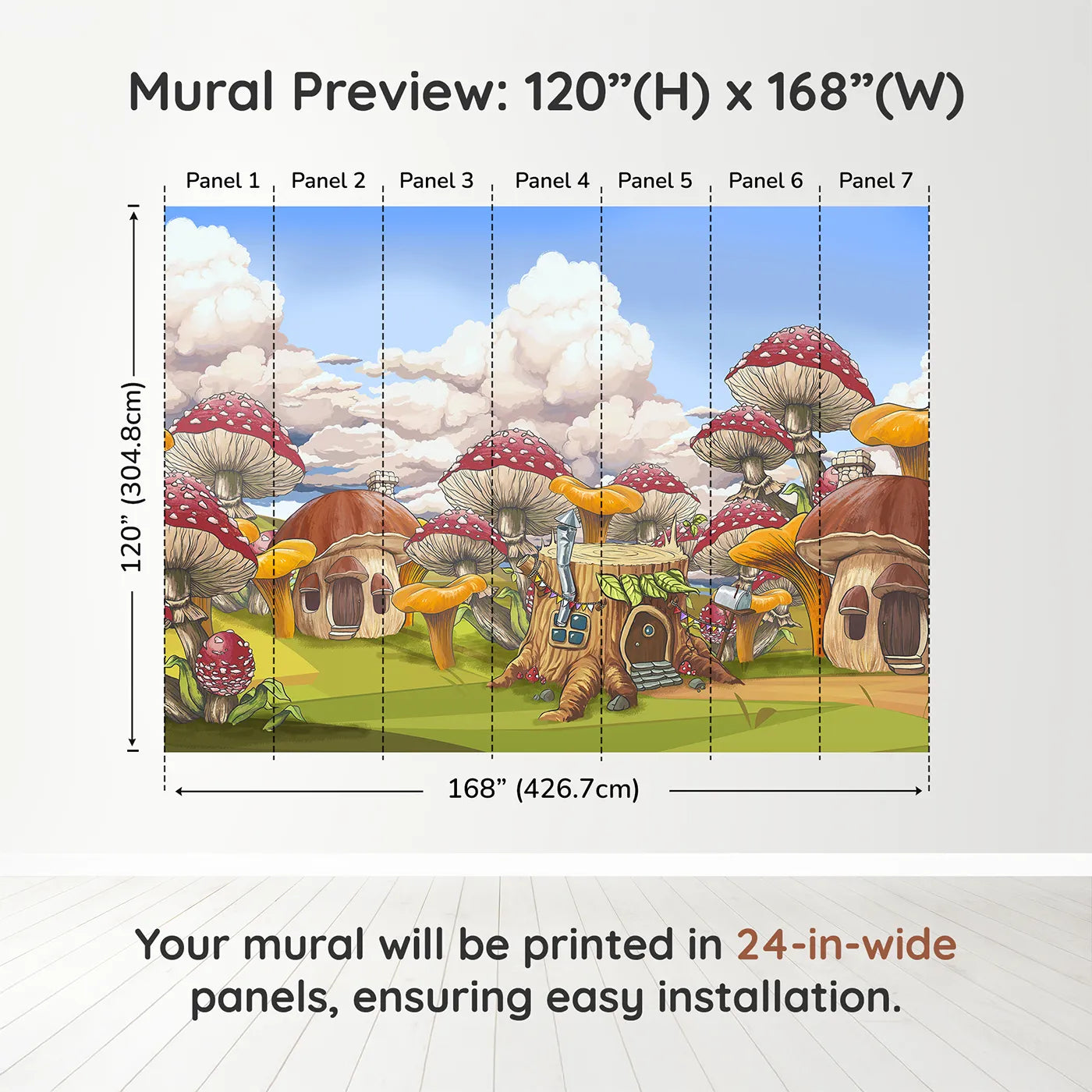 Mural Preview: 120”(H) x 168”(W)

Panel 1 Panel 2 Panel 3 Panel 4 Panel 5 Panel 6 Panel 7

120” (304.8cm)

168” (426.7cm)

Your mural will be printed in 24-in-wide panels, ensuring easy installation.